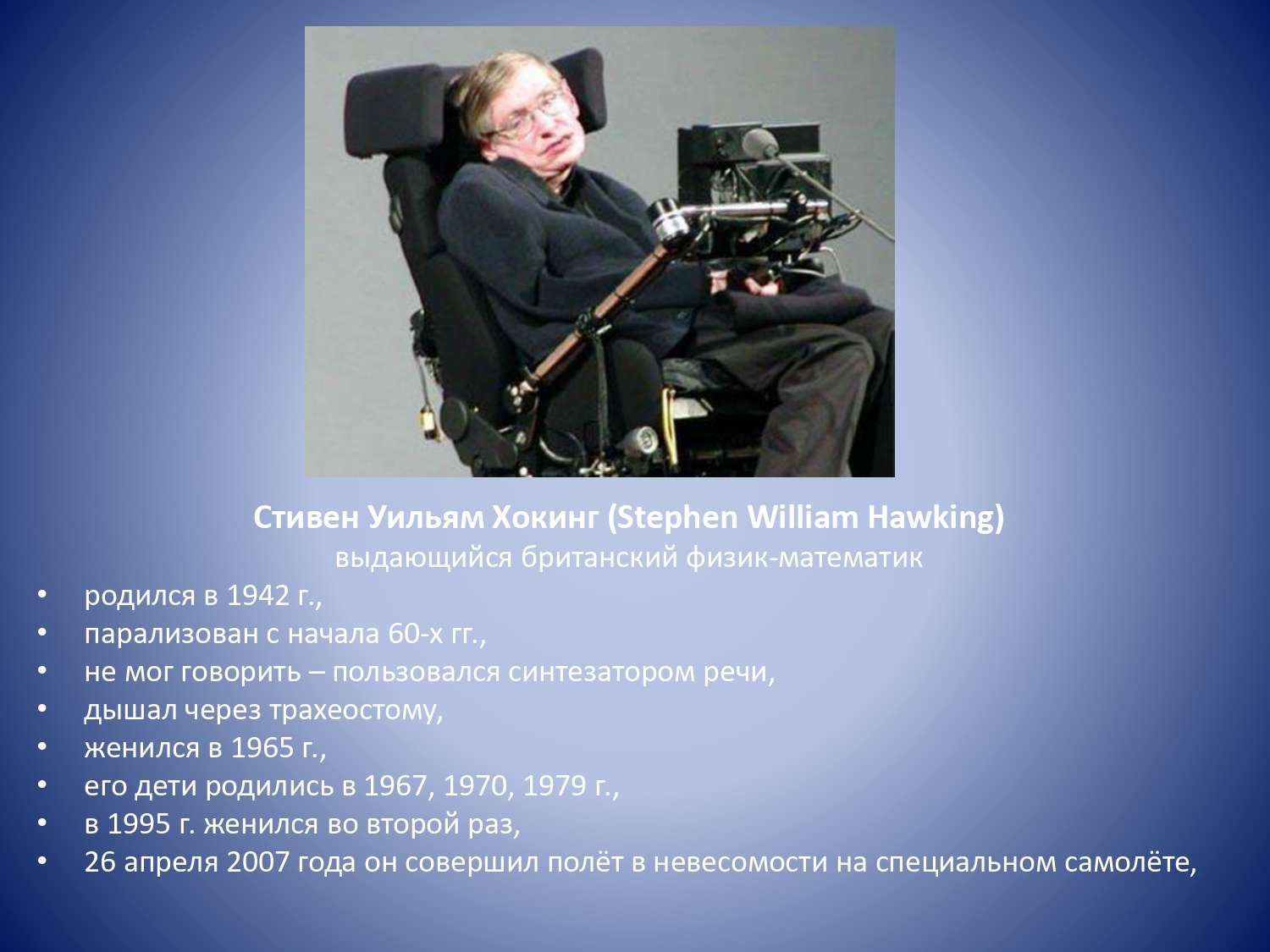 Стивен Уильям Хокинг (Stephen William Hawking)
выдающийся британский физик-математик

• родился в 1942 г.,
• парализован с начала 60-х гг.,
• не мог говорить – пользовался синтезатором речи,
• дышал через трахеостому,
• женился в 1965 г.,
• его дети родились в 1967, 1970, 1979 г.,
• в 1995 г. женился во второй раз,
• 26 апреля 2007 года он совершил полёт в невесомости на специальном самолёте,